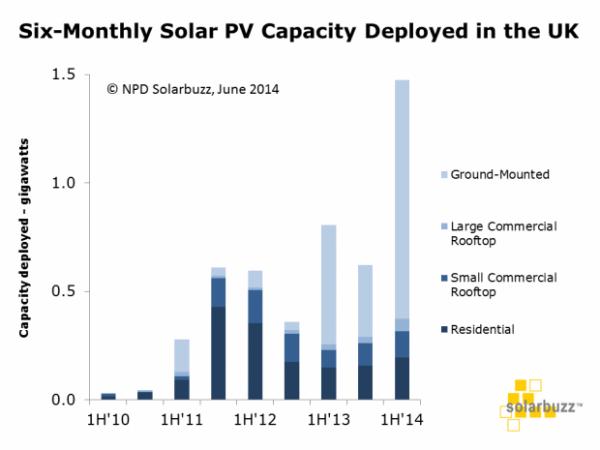 Six-Monthly Solar PV Capacity Deployed in the UK

© NPD Solarbuzz, June 2014

Capacity deployed - gigawatts

1.5
1.0
0.5
0.0

1H'10
1H'11
1H'12
1H'13
1H'14

Ground-Mounted

Large Commercial Rooftop

Small Commercial Rooftop

Residential

solarbuzz™